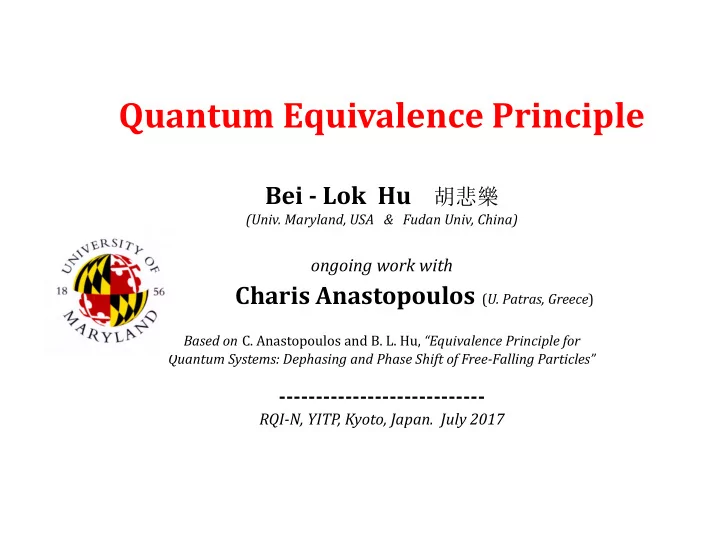 Quantum Equivalence Principle

Bei - Lok Hu 胡悲樂
(Univ. Maryland, USA & Fudan Univ, China)

UNIVERSITY OF MARYLAND 18 56

ongoing work with
Charis Anastopoulos (U. Patras, Greece)

Based on C. Anastopoulos and B. L. Hu, "Equivalence Principle for Quantum Systems: Dephasing and Phase Shift of Free-Falling Particles"

----------------------------
RQI-N, YITP, Kyoto, Japan. July 2017